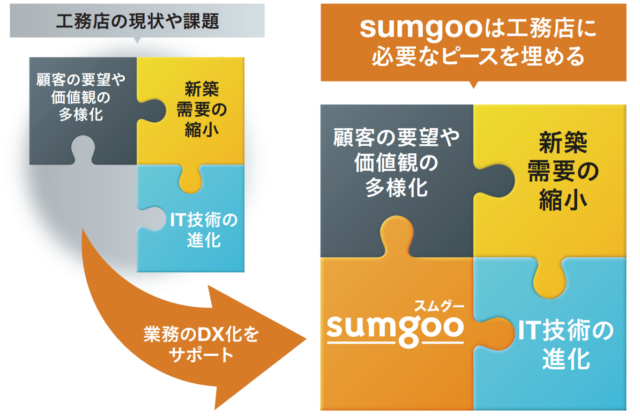 工務店の現状や課題

顧客の要望や価値観の多様化

新築需要の縮小

IT技術の進化

業務のDX化をサポート

sumgooは工務店に必要なピースを埋める

顧客の要望や価値観の多様化

新築需要の縮小

スムグー
sumgoo

IT技術の進化